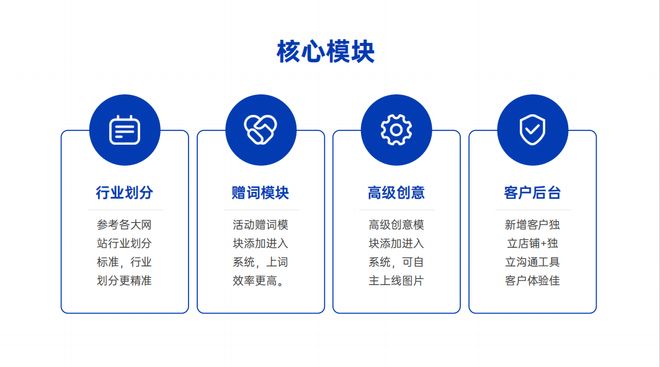 核心模块

行业划分

参考各大网站行业划分标准，行业划分更精准

赠词模块

活动赠词模块添加进入系统，上词效率更高。

高级创意

高级创意模块添加进入系统，可自主上线图片

客户后台

新增客户独立店铺+独立沟通工具客户体验佳